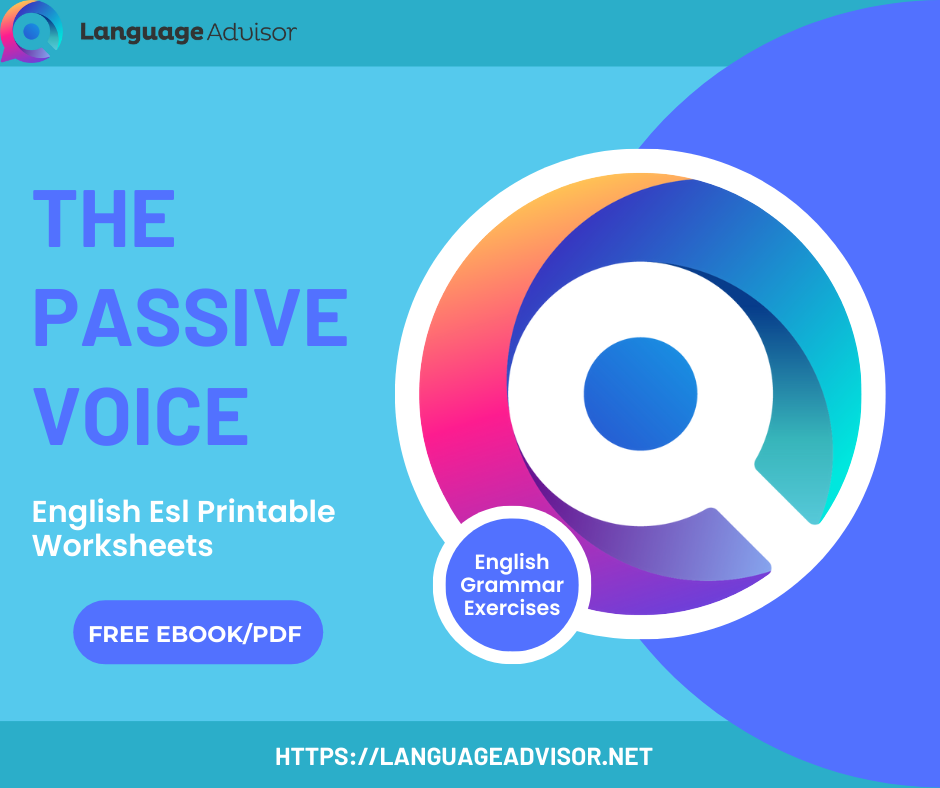 Language Advisor

THE PASSIVE VOICE

English Esl Printable Worksheets

FREE EBOOK/PDF

English Grammar Exercises

HTTPS://LANGUAGEADVISOR.NET